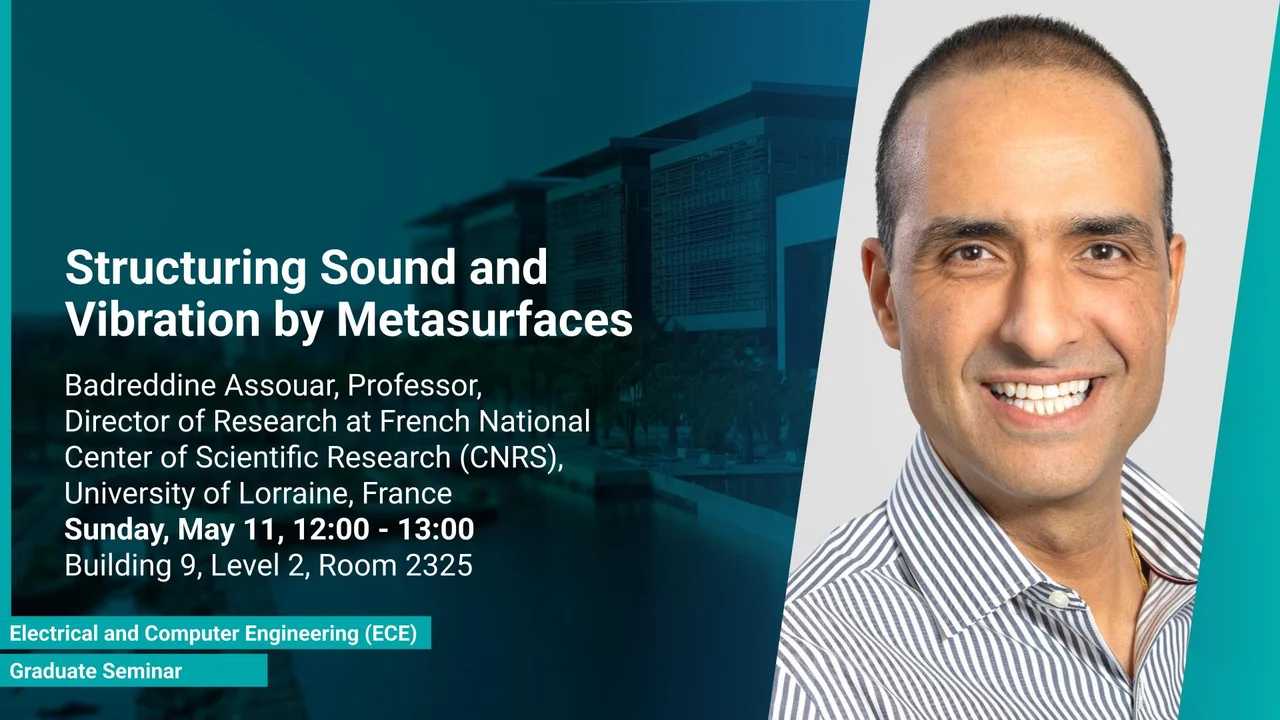 Structuring Sound and Vibration by Metasurfaces

Badreddine Assouar, Professor, Director of Research at French National Center of Scientific Research (CNRS), University of Lorraine, France
Sunday, May 11, 12:00 - 13:00
Building 9, Level 2, Room 2325

Electrical and Computer Engineering (ECE)
Graduate Seminar